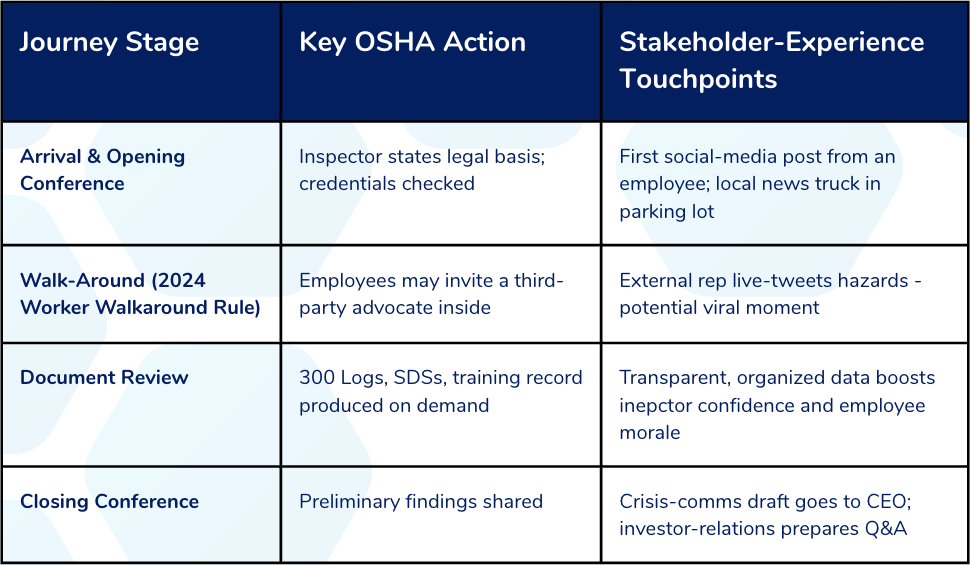 | Journey Stage | Key OSHA Action | Stakeholder-Experience Touchpoints |
|---|---|---|
| Arrival & Opening Conference | Inspector states legal basis; credentials checked | First social-media post from an employee; local news truck in parking lot |
| Walk-Around (2024 Worker Walkaround Rule) | Employees may invite a third-party advocate inside | External rep live-tweets hazards - potential viral moment |
| Document Review | 300 Logs, SDSs, training record produced on demand | Transparent, organized data boosts inepctor confidence and employee morale |
| Closing Conference | Preliminary findings shared | Crisis-comms draft goes to CEO; investor-relations prepares Q&A |